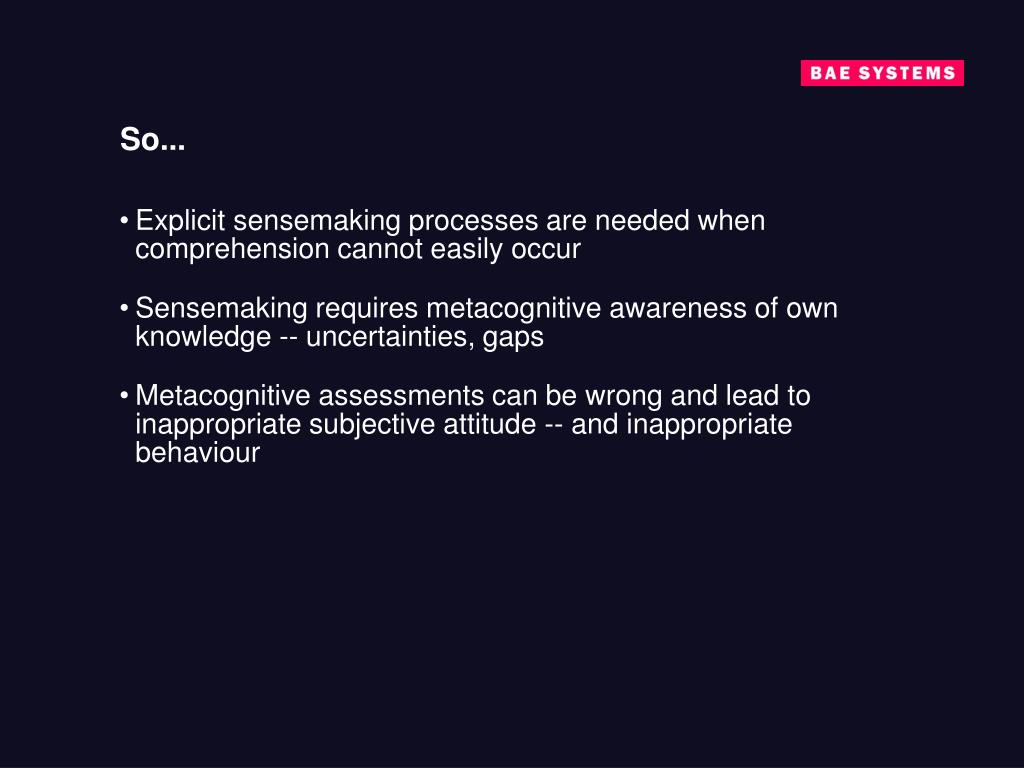 BAE SYSTEMS

So...

• Explicit sensemaking processes are needed when comprehension cannot easily occur

• Sensemaking requires metacognitive awareness of own knowledge -- uncertainties, gaps

• Metacognitive assessments can be wrong and lead to inappropriate subjective attitude -- and inappropriate behaviour